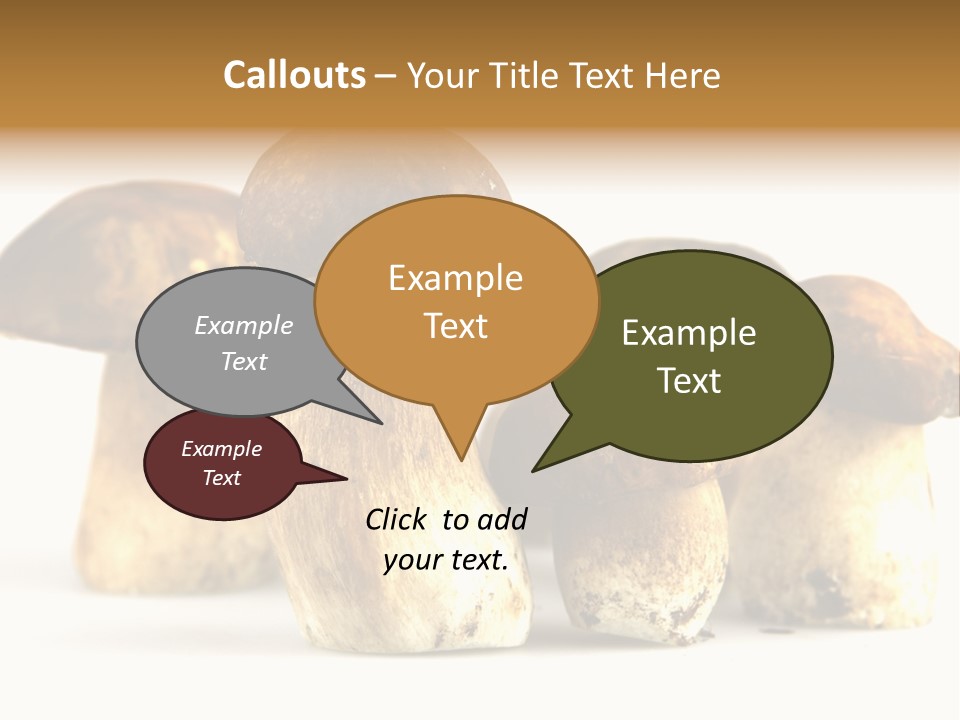 Callouts – Your Title Text Here

Example Text

Example Text

Example Text

Example Text

Click to add your text.